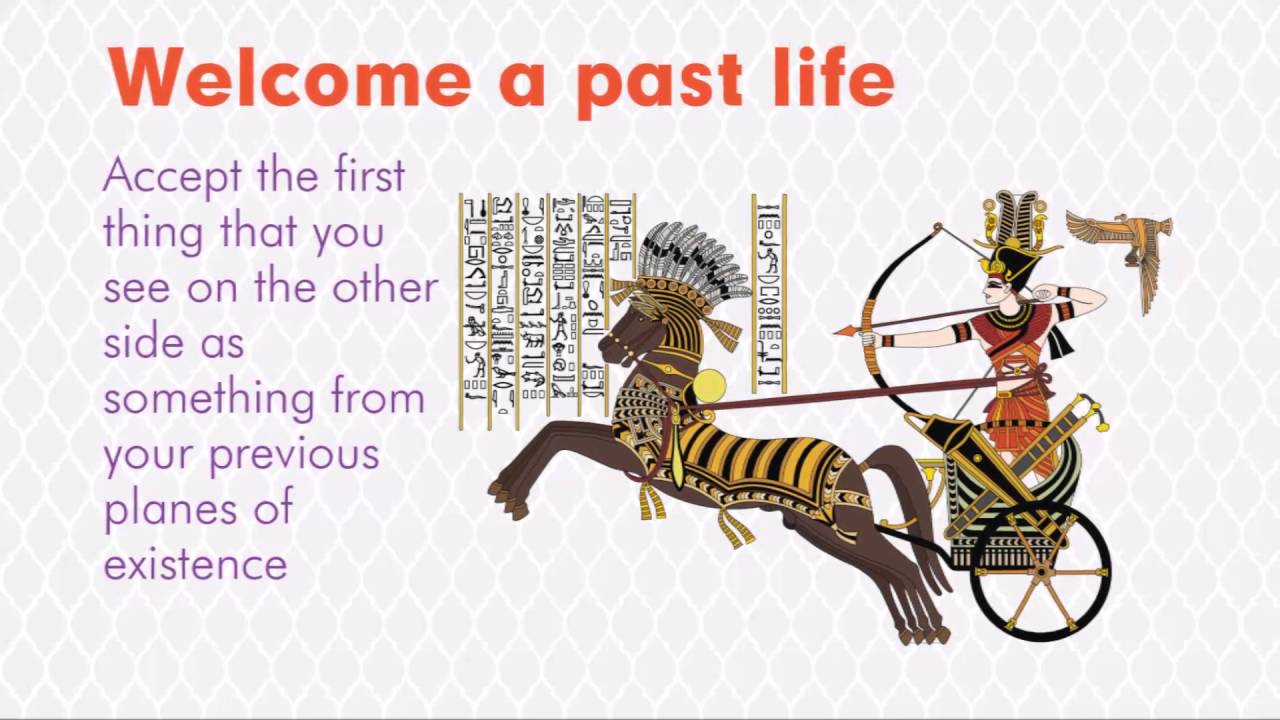 Welcome a past life

Accept the first thing that you see on the other side as something from your previous planes of existence